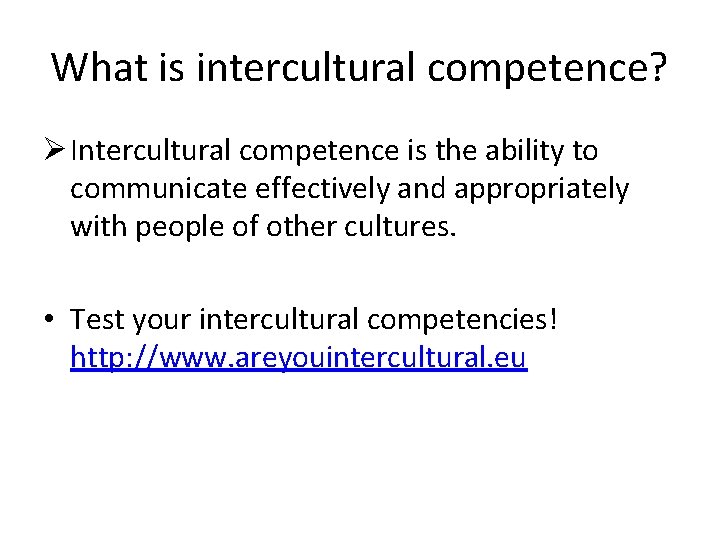 What is intercultural competence?

➢ Intercultural competence is the ability to communicate effectively and appropriately with people of other cultures.

• Test your intercultural competencies! http://www.areyouintercultural.eu